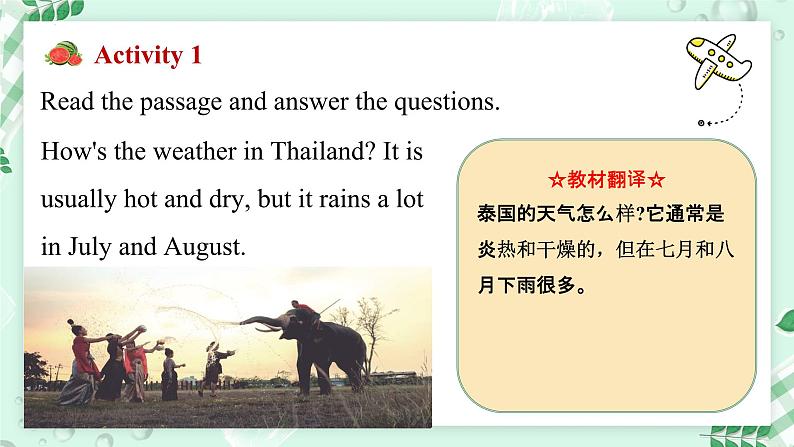 Activity 1

Read the passage and answer the questions.

How's the weather in Thailand? It is usually hot and dry, but it rains a lot in July and August.

☆教材翻译☆

泰国的天气怎么样?它通常是炎热和干燥的，但在七月和八月下雨很多。